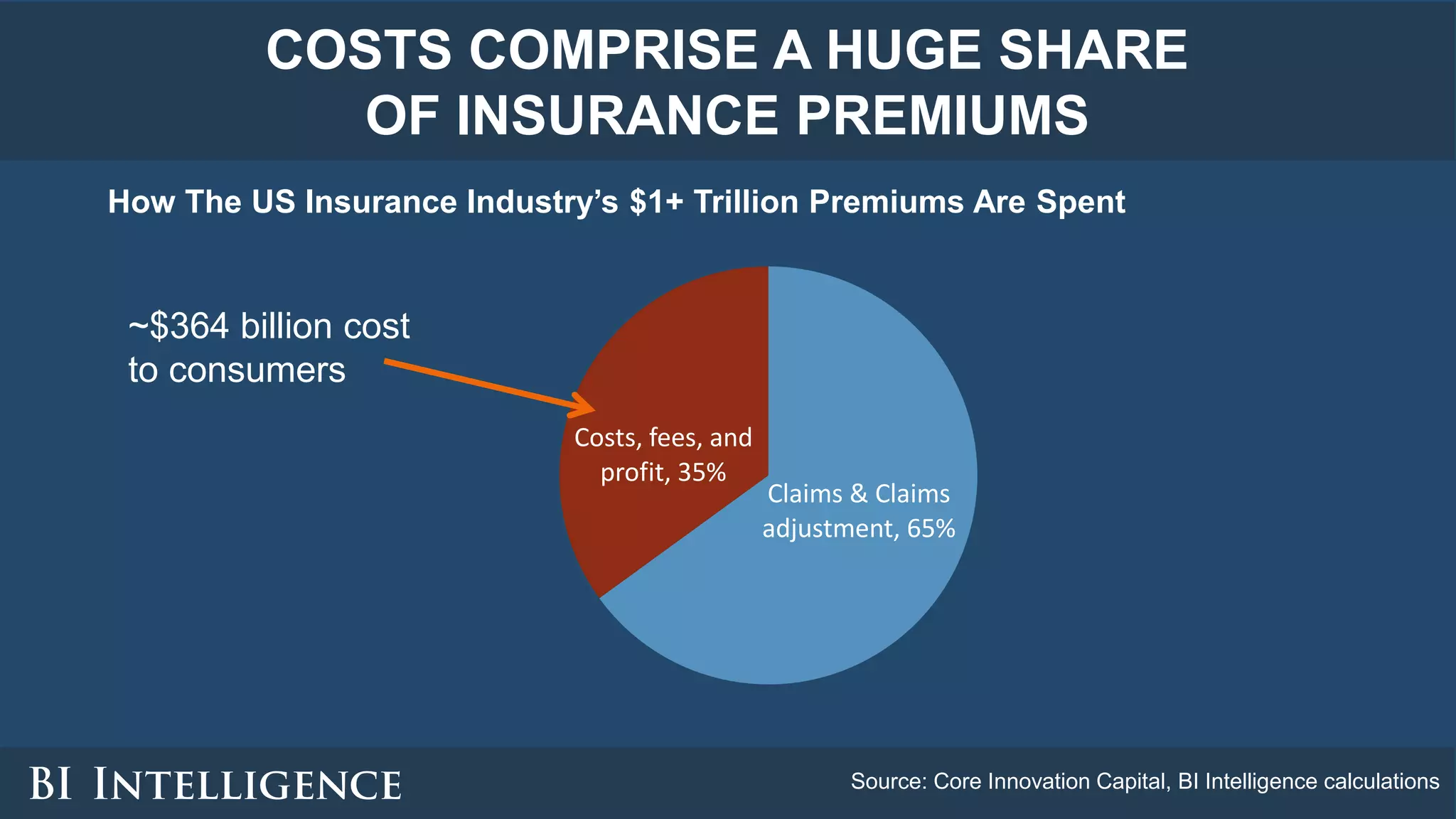 COSTS COMPRISE A HUGE SHARE OF INSURANCE PREMIUMS

How The US Insurance Industry's $1+ Trillion Premiums Are Spent

~$364 billion cost to consumers

Costs, fees, and profit, 35%

Claims & Claims adjustment, 65%

BI INTELLIGENCE

Source: Core Innovation Capital, BI Intelligence calculations